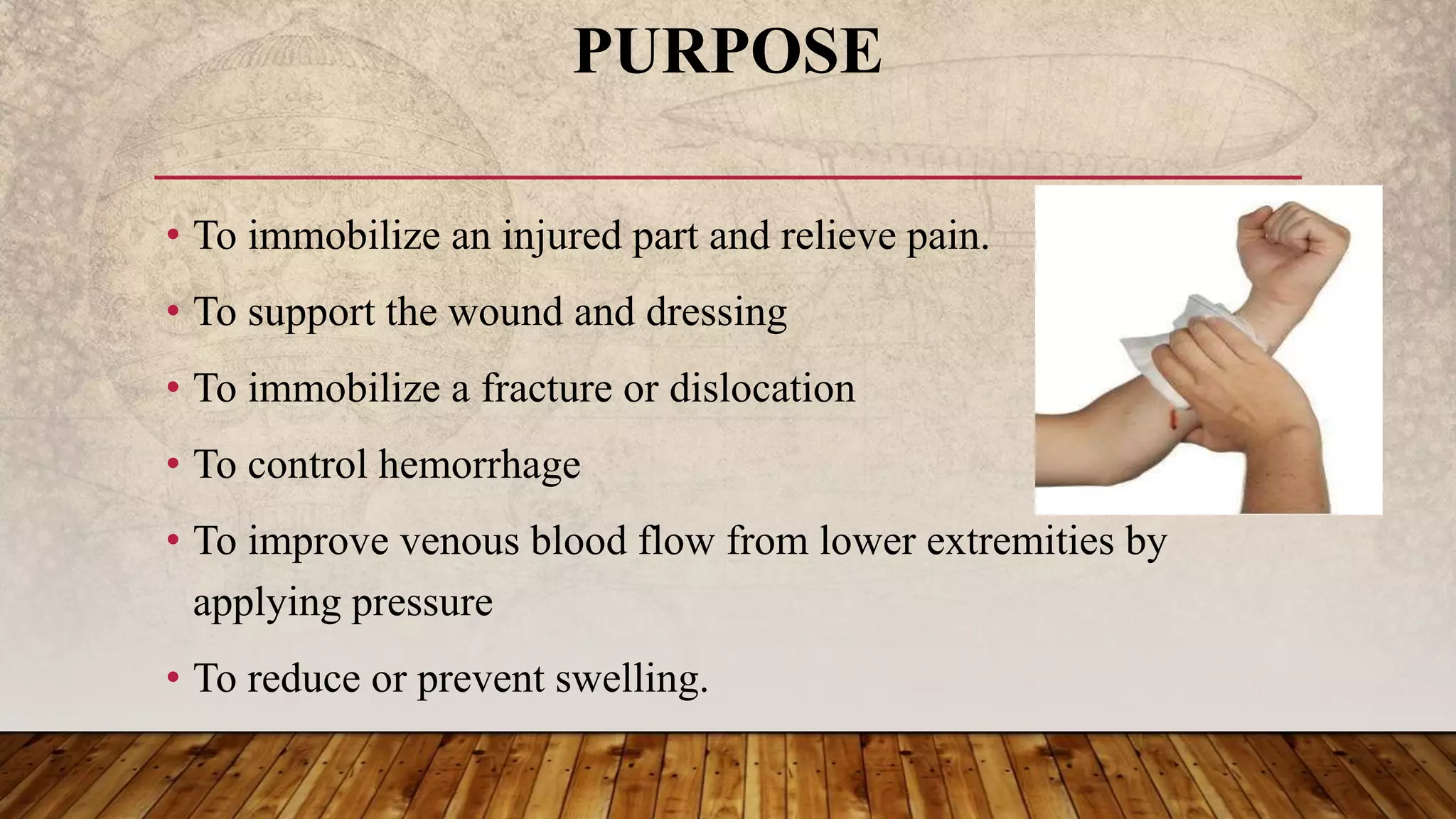 PURPOSE

• To immobilize an injured part and relieve pain.

• To support the wound and dressing

• To immobilize a fracture or dislocation

• To control hemorrhage

• To improve venous blood flow from lower extremities by applying pressure

• To reduce or prevent swelling.